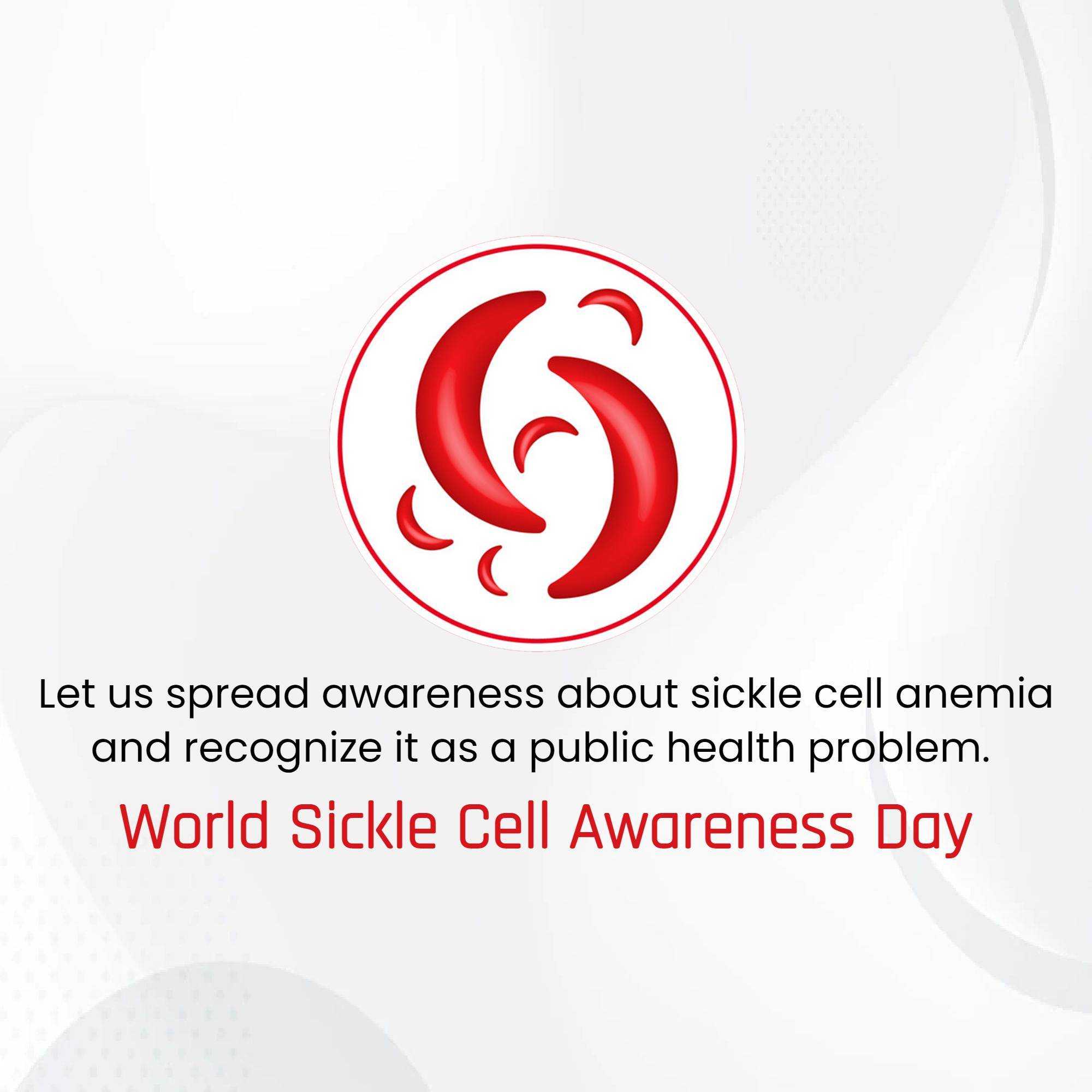 Let us spread awareness about sickle cell anemia and recognize it as a public health problem.

World Sickle Cell Awareness Day